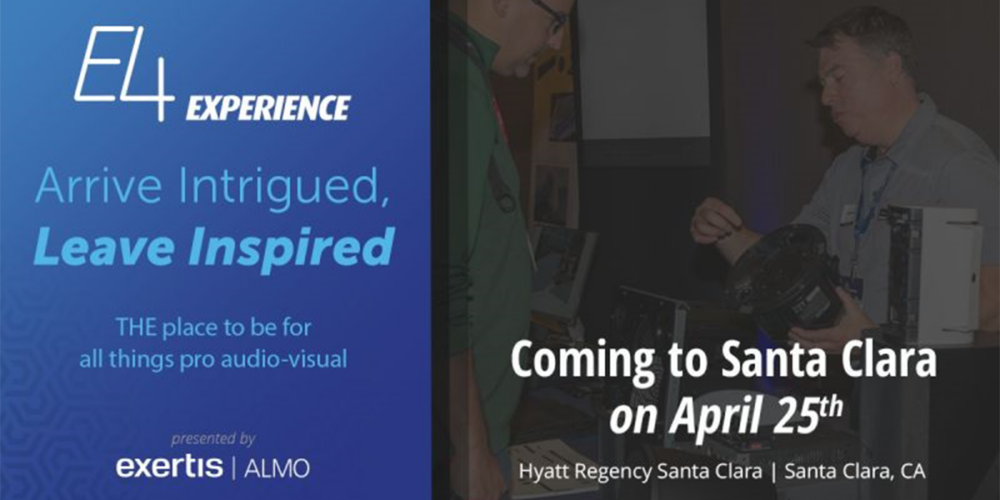 E4 EXPERIENCE

Arrive Intrigued, Leave Inspired

THE place to be for all things pro audio-visual

presented by
exertis | ALMO

Coming to Santa Clara on April 25th

Hyatt Regency Santa Clara | Santa Clara, CA